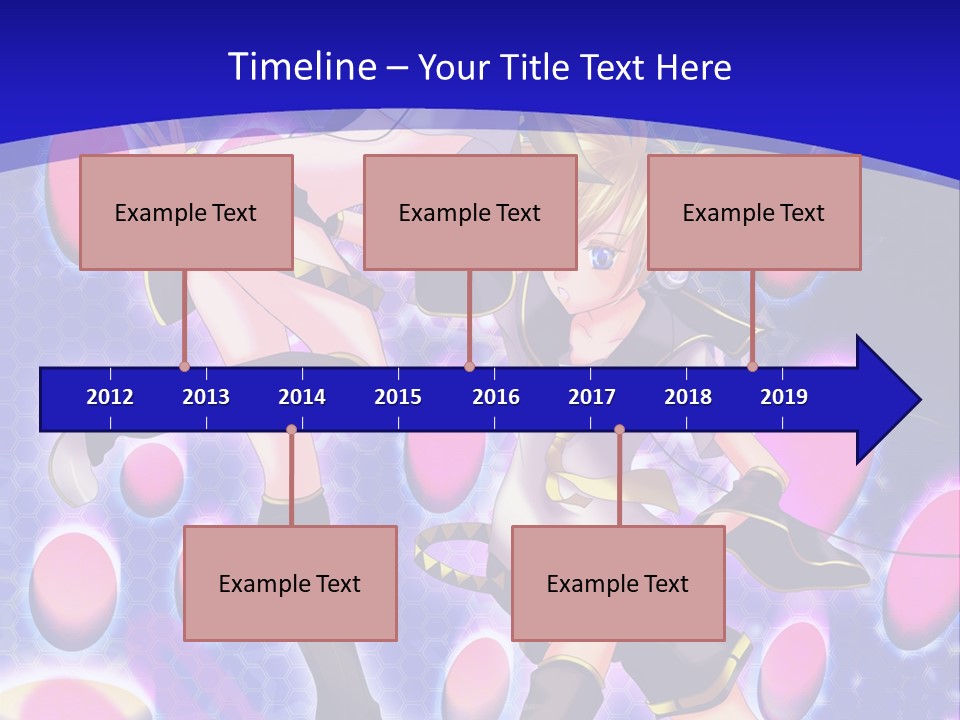 Timeline – Your Title Text Here

Example Text

Example Text

Example Text

2012 2013 2014 2015 2016 2017 2018 2019

Example Text

Example Text